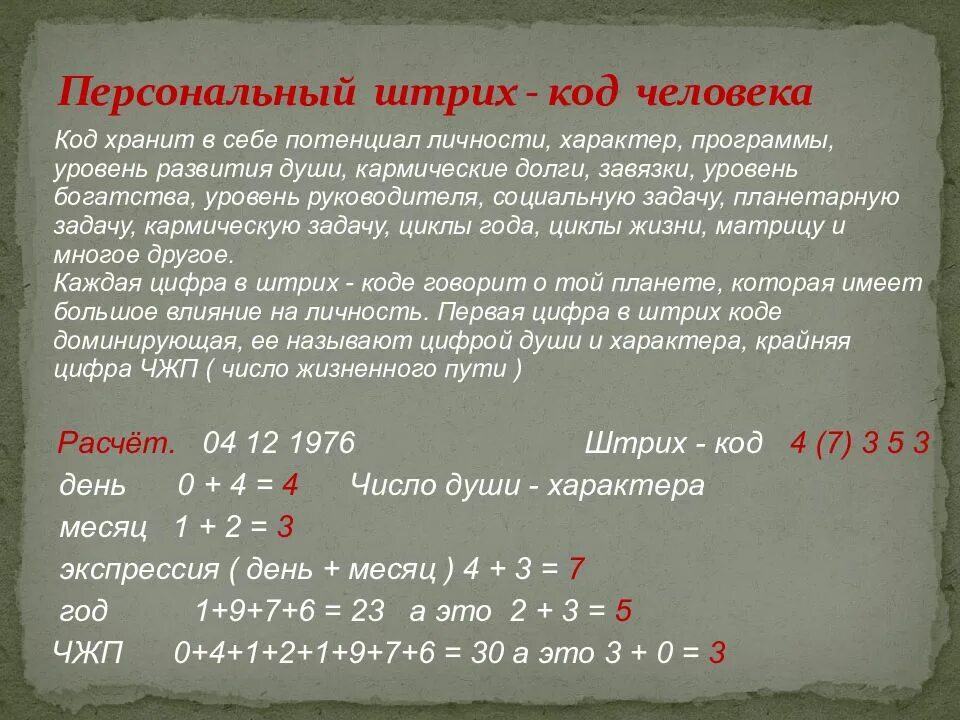 Персональный штрих - код человека

Код хранит в себе потенциал личности, характер, программы, уровень развития души, кармические долги, завязки, уровень богатства, уровень руководителя, социальную задачу, планетарную задачу, кармическую задачу, циклы года, циклы жизни, матрицу и многое другое.
Каждая цифра в штрих - коде говорит о той планете, которая имеет большое влияние на личность. Первая цифра в штрих коде доминирующая, ее называют цифрой души и характера, крайняя цифра ЧЖП ( число жизненного пути )

Расчёт. 04 12 1976 Штрих - код 4 (7) 3 5 3
день 0 + 4 = 4 Число души - характера
месяц 1 + 2 = 3
экспрессия ( день + месяц ) 4 + 3 = 7
год 1+9+7+6 = 23 а это 2 + 3 = 5
ЧЖП 0+4+1+2+1+9+7+6 = 30 а это 3 + 0 = 3